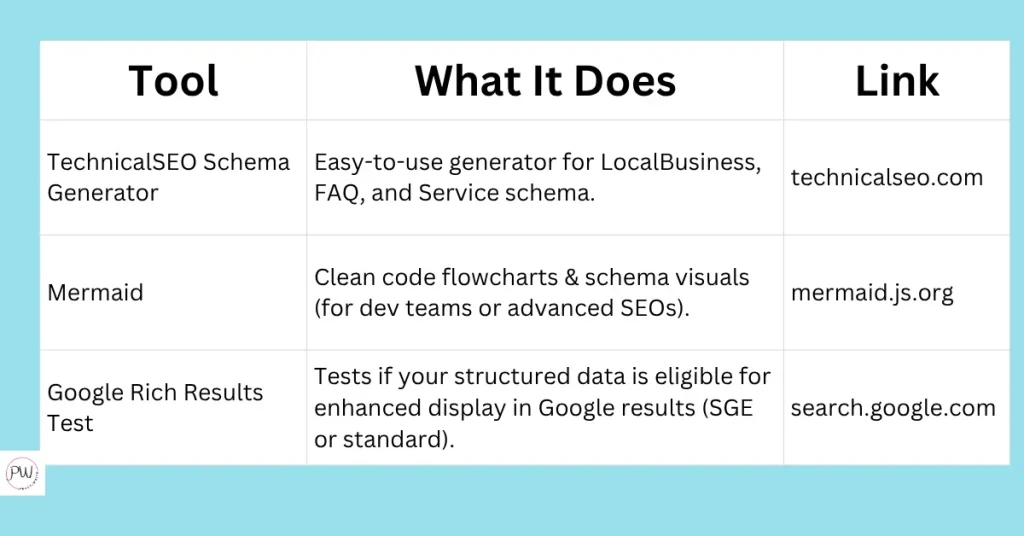 | Tool | What It Does | Link |
|---|---|---|
| TechnicalSEO Schema Generator | Easy-to-use generator for LocalBusiness, FAQ, and Service schema. | technicalseo.com |
| Mermaid | Clean code flowcharts & schema visuals (for dev teams or advanced SEOs). | mermaid.js.org |
| Google Rich Results Test | Tests if your structured data is eligible for enhanced display in Google results (SGE or standard). | search.google.com |

PW